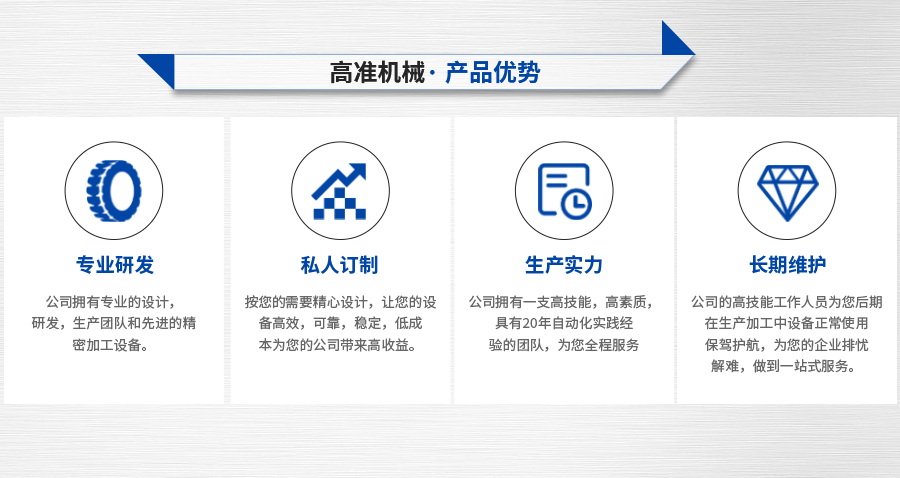 高准机械 · 产品优势

专业研发

公司拥有专业的设计，研发，生产团队和先进的精密加工设备。

私人订制

按您的需要精心设计，让您的设备高效，可靠，稳定，低成本为您的公司带来高收益。

生产实力

公司拥有一支高技能，高素质，具有20年自动化实践经验的团队，为您全程服务

长期维护

公司的高技能工作人员为您后期在生产加工中设备正常使用保驾护航，为您的企业排忧解难，做到一站式服务。